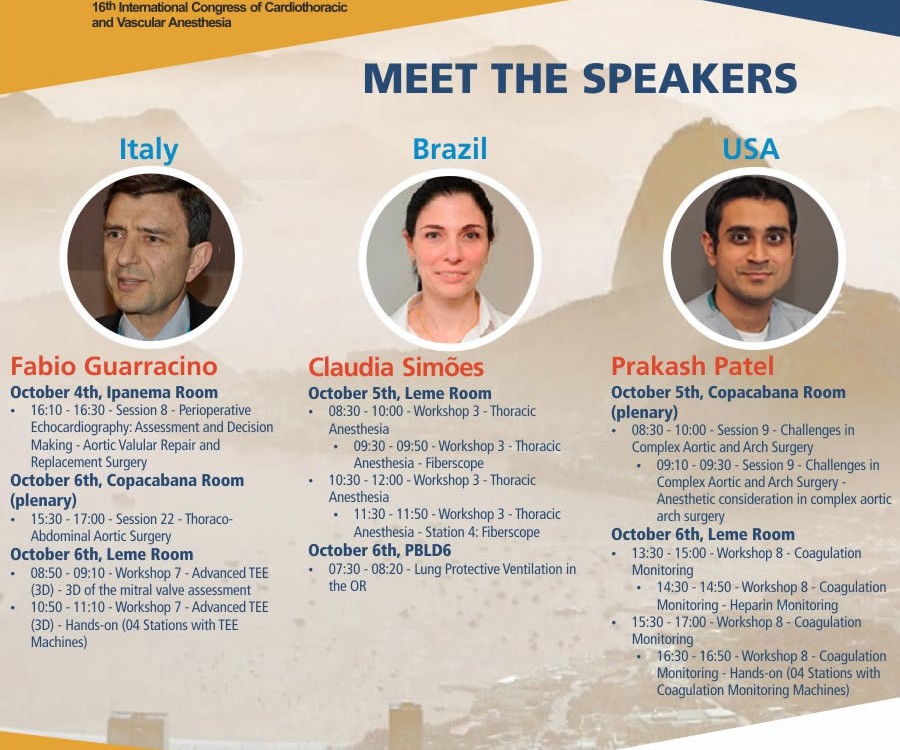 16th International Congress of Cardiothoracic and Vascular Anesthesia

MEET THE SPEAKERS

Italy

Fabio Guarracino

October 4th, Ipanema Room
• 16:10 - 16:30 - Session 8 - Perioperative Echocardiography: Assessment and Decision Making - Aortic Valular Repair and Replacement Surgery

October 6th, Copacabana Room (plenary)
• 15:30 - 17:00 - Session 22 - Thoraco-Abdominal Aortic Surgery

October 6th, Leme Room
• 08:50 - 09:10 - Workshop 7 - Advanced TEE (3D) - 3D of the mitral valve assessment
• 10:50 - 11:10 - Workshop 7 - Advanced TEE (3D) - Hands-on (04 Stations with TEE Machines)

Brazil

Claudia Simões

October 5th, Leme Room
• 08:30 - 10:00 - Workshop 3 - Thoracic Anesthesia
  • 09:30 - 09:50 - Workshop 3 - Thoracic Anesthesia - Fiberscope
• 10:30 - 12:00 - Workshop 3 - Thoracic Anesthesia
  • 11:30 - 11:50 - Workshop 3 - Thoracic Anesthesia - Station 4: Fiberscope

October 6th, PBLD6
• 07:30 - 08:20 - Lung Protective Ventilation in the OR

USA

Prakash Patel

October 5th, Copacabana Room (plenary)
• 08:30 - 10:00 - Session 9 - Challenges in Complex Aortic and Arch Surgery
  • 09:10 - 09:30 - Session 9 - Challenges in Complex Aortic and Arch Surgery - Anesthetic consideration in complex aortic arch surgery

October 6th, Leme Room
• 13:30 - 15:00 - Workshop 8 - Coagulation Monitoring
  • 14:30 - 14:50 - Workshop 8 - Coagulation Monitoring - Heparin Monitoring
• 15:30 - 17:00 - Workshop 8 - Coagulation Monitoring
  • 16:30 - 16:50 - Workshop 8 - Coagulation Monitoring - Hands-on (04 Stations with Coagulation Monitoring Machines)